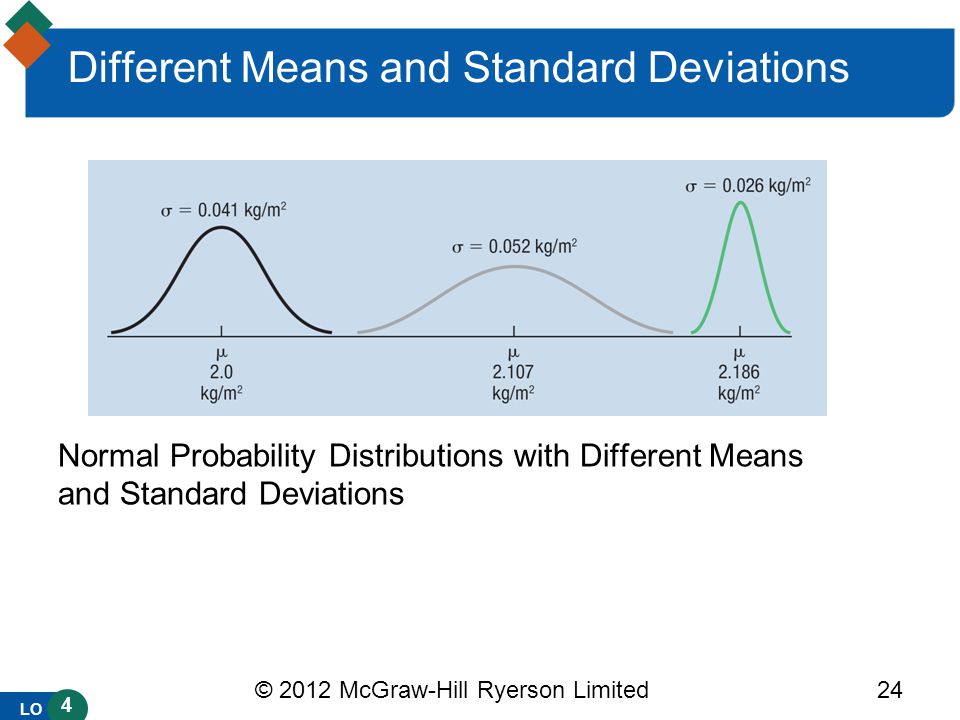 Different Means and Standard Deviations

$\sigma = 0.041$ kg/m$^2$

$\sigma = 0.052$ kg/m$^2$

$\sigma = 0.026$ kg/m$^2$

$\mu$
2.0
kg/m$^2$

$\mu$
2.107
kg/m$^2$

$\mu$
2.186
kg/m$^2$

Normal Probability Distributions with Different Means and Standard Deviations

LO 4

© 2012 McGraw-Hill Ryerson Limited

24